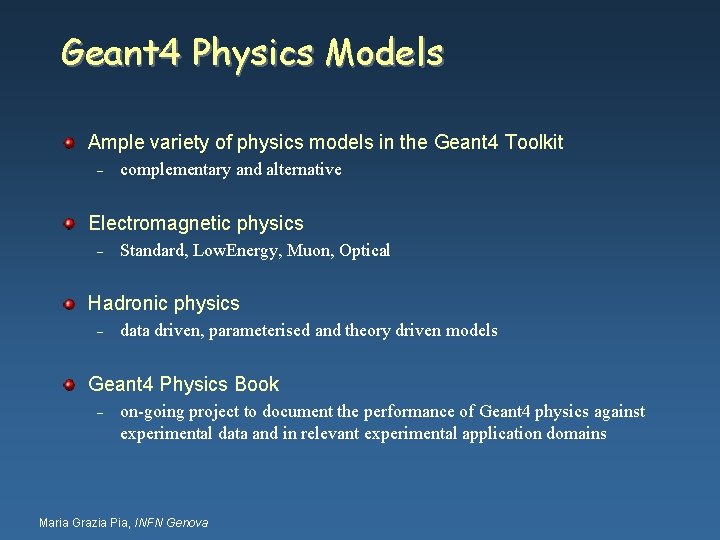 Geant4 Physics Models

Ample variety of physics models in the Geant4 Toolkit
– complementary and alternative

Electromagnetic physics
– Standard, LowEnergy, Muon, Optical

Hadronic physics
– data driven, parameterised and theory driven models

Geant4 Physics Book
– on-going project to document the performance of Geant4 physics against experimental data and in relevant experimental application domains

Maria Grazia Pia, INFN Genova